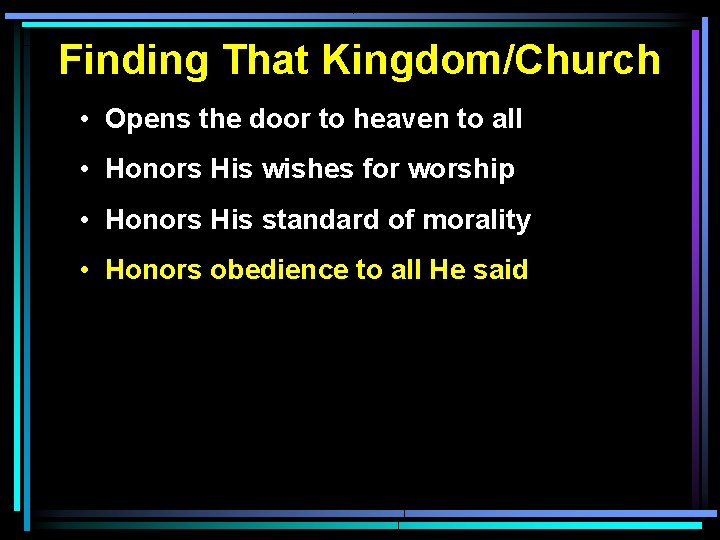 Finding That Kingdom/Church

• Opens the door to heaven to all

• Honors His wishes for worship

• Honors His standard of morality

• Honors obedience to all He said